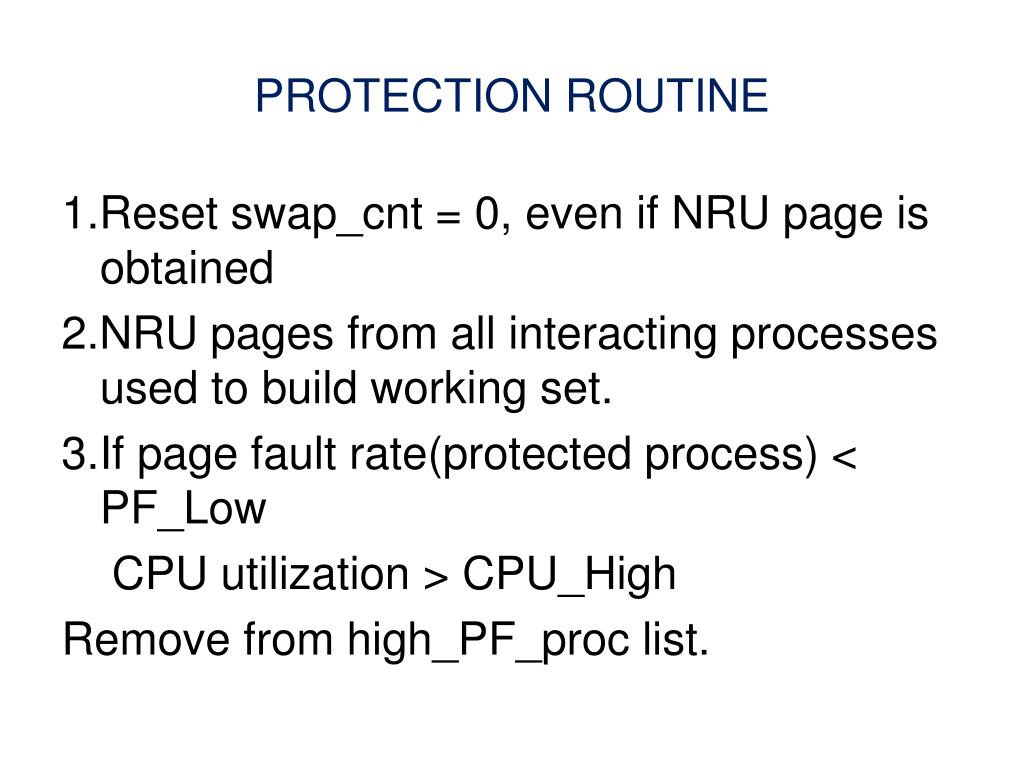 PROTECTION ROUTINE

1.Reset swap_cnt = 0, even if NRU page is obtained

2.NRU pages from all interacting processes used to build working set.

3.If page fault rate(protected process) < PF_Low

CPU utilization > CPU_High

Remove from high_PF_proc list.